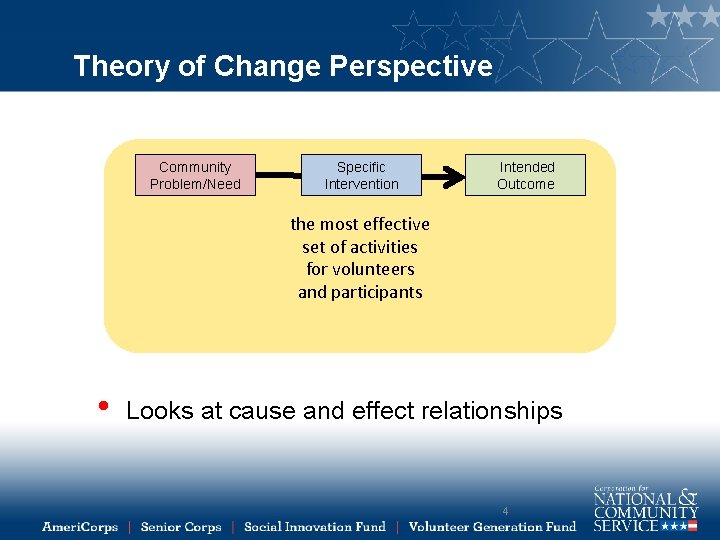 Theory of Change Perspective

Community Problem/Need

Specific Intervention

Intended Outcome

the most effective set of activities for volunteers and participants

• Looks at cause and effect relationships

4

AmeriCorps | Senior Corps | Social Innovation Fund | Volunteer Generation Fund

Corporation for NATIONAL & COMMUNITY SERVICE